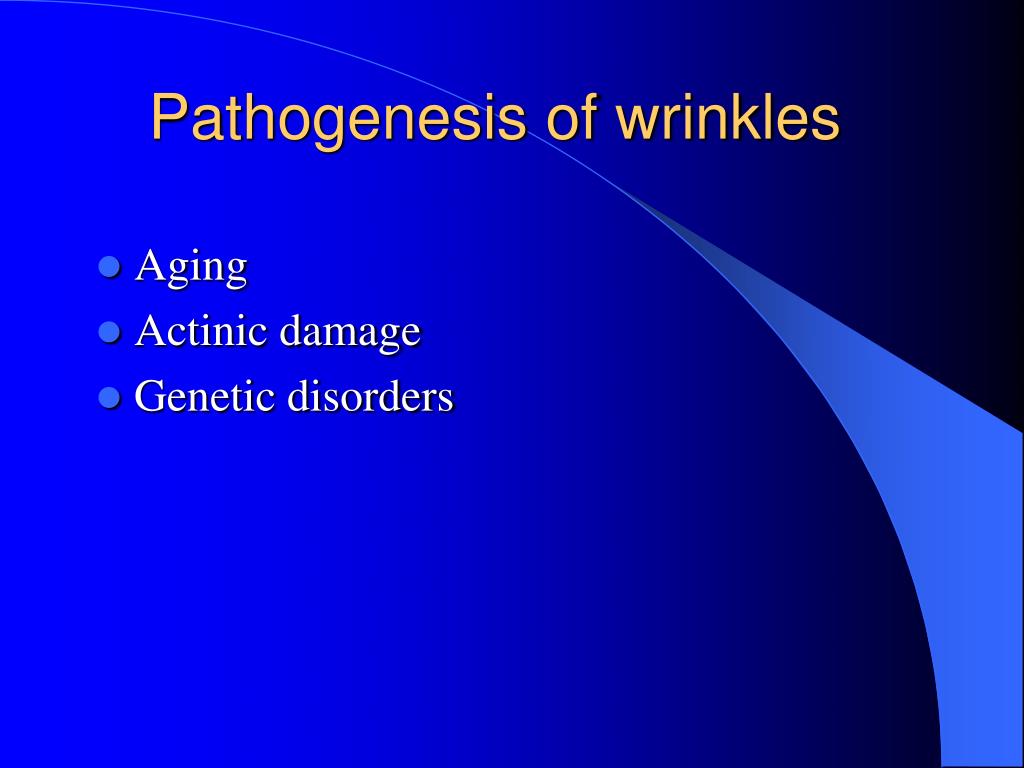 Pathogenesis of wrinkles

- Aging
- Actinic damage
- Genetic disorders